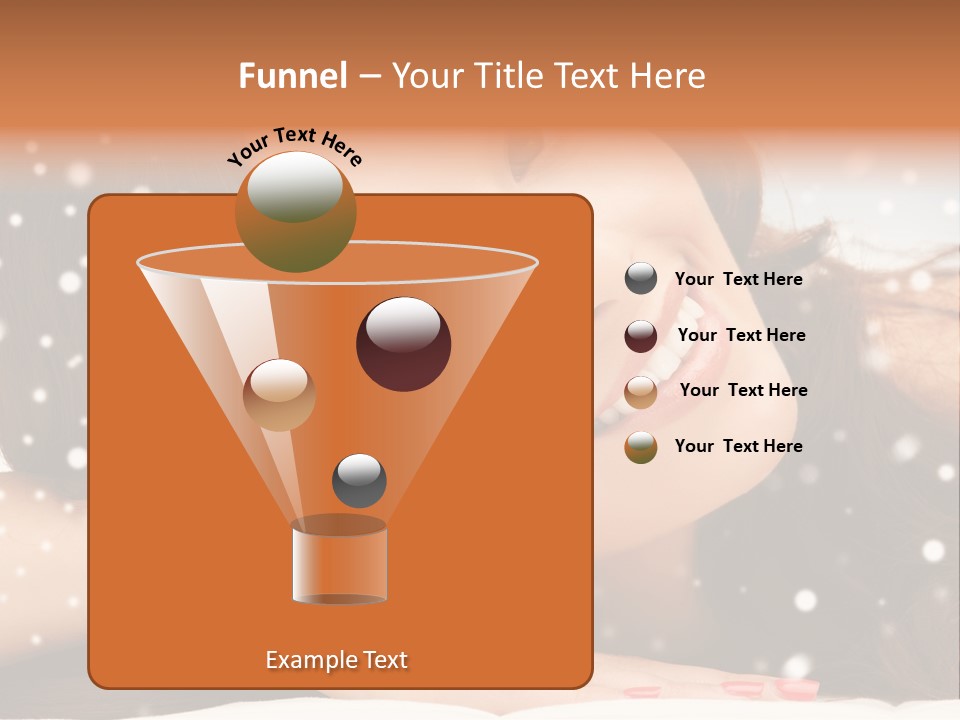 Funnel – Your Title Text Here

Your Text Here

Your Text Here

Your Text Here

Your Text Here

Your Text Here

Example Text